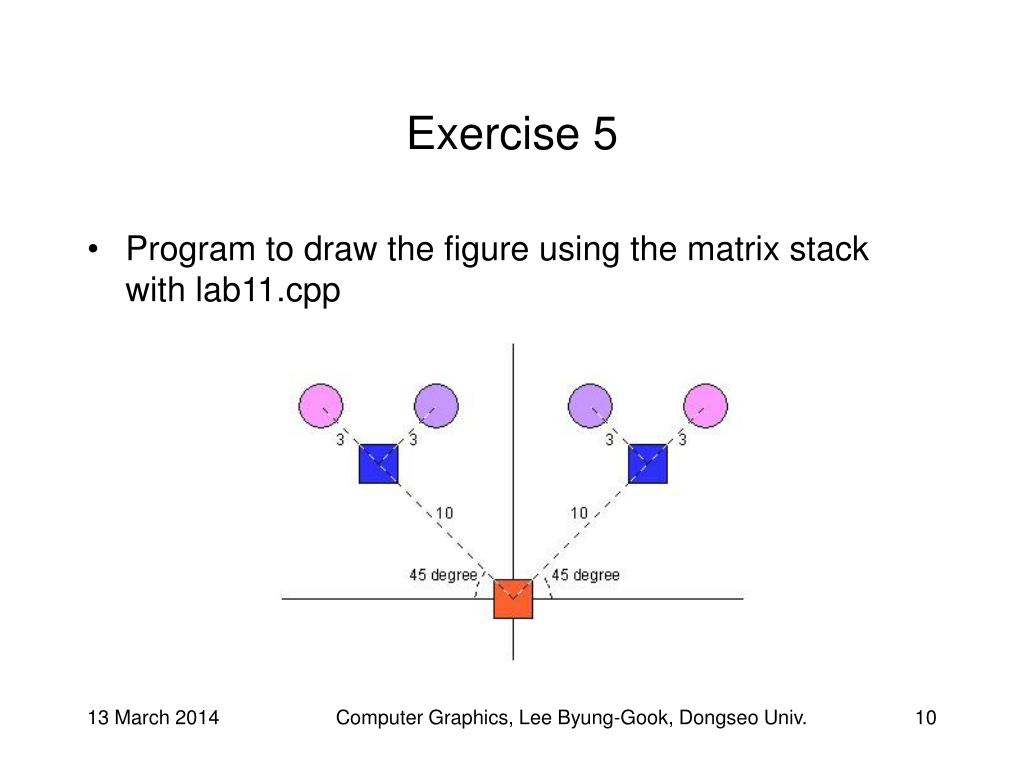 Exercise 5

• Program to draw the figure using the matrix stack with lab11.cpp

3
3
3
3
10
10
45 degree
45 degree

13 March 2014
Computer Graphics, Lee Byung-Gook, Dongseo Univ.
10